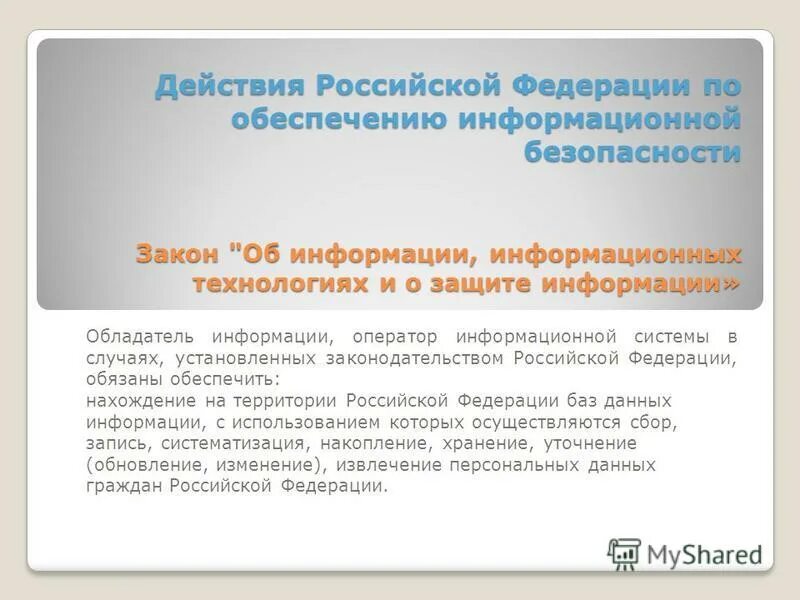 Действия Российской Федерации по обеспечению информационной безопасности

Закон "Об информации, информационных технологиях и о защите информации»

Обладатель информации, оператор информационной системы в случаях, установленных законодательством Российской Федерации, обязаны обеспечить:
нахождение на территории Российской Федерации баз данных информации, с использованием которых осуществляются сбор, запись, систематизация, накопление, хранение, уточнение (обновление, изменение), извлечение персональных данных граждан Российской Федерации.

MyShared